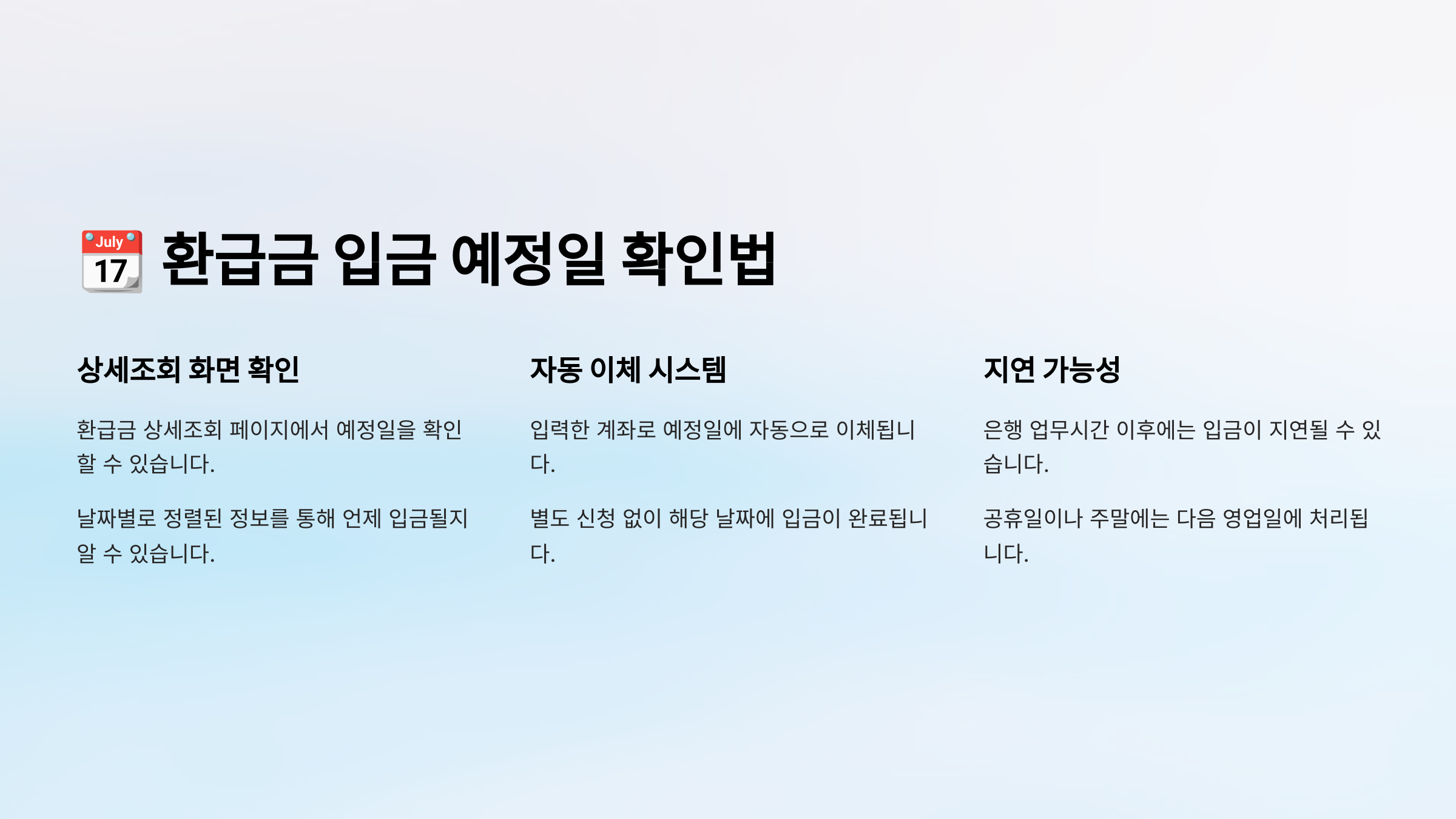 July 17 환급금 입금 예정일 확인법

상세조회 화면 확인

환급금 상세조회 페이지에서 예정일을 확인할 수 있습니다.

날짜별로 정렬된 정보를 통해 언제 입금될지 알 수 있습니다.

자동 이체 시스템

입력한 계좌로 예정일에 자동으로 이체됩니다.

별도 신청 없이 해당 날짜에 입금이 완료됩니다.

지연 가능성

은행 업무시간 이후에는 입금이 지연될 수 있습니다.

공휴일이나 주말에는 다음 영업일에 처리됩니다.